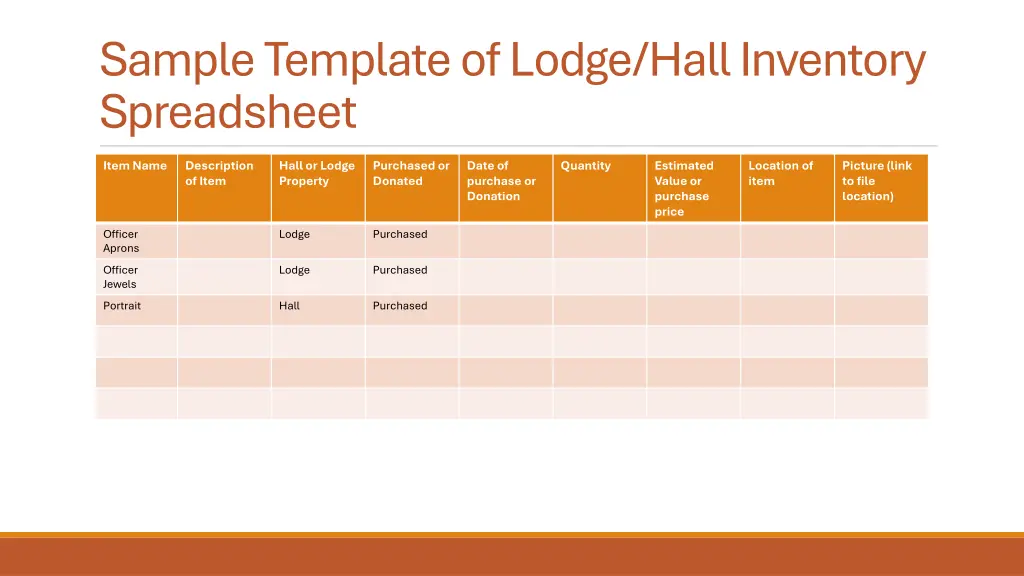 Sample Template of Lodge/Hall Inventory Spreadsheet

| Item Name | Description of Item | Hall or Lodge Property | Purchased or Donated | Date of purchase or Donation | Quantity | Estimated Value or purchase price | Location of item | Picture (link to file location) |
|---|---|---|---|---|---|---|---|---|
| Officer Aprons | | Lodge | Purchased | | | | | |
| Officer Jewels | | Lodge | Purchased | | | | | |
| Portrait | | Hall | Purchased | | | | | |
| | | | | | | | | |
| | | | | | | | | |
| | | | | | | | | |